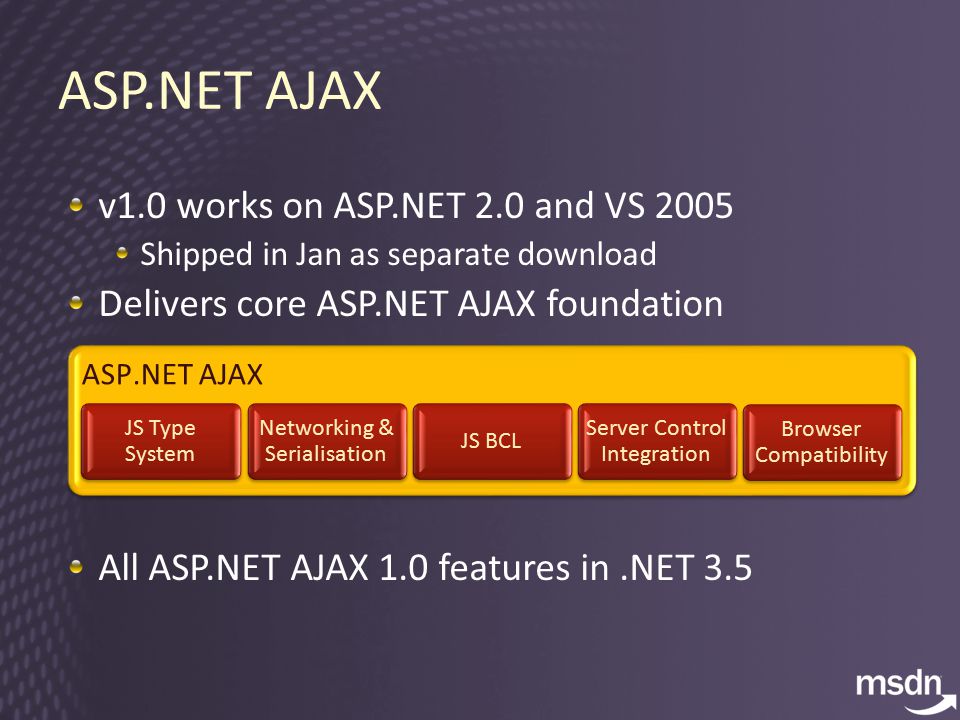 ASP.NET AJAX

v1.0 works on ASP.NET 2.0 and VS 2005

Shipped in Jan as separate download

Delivers core ASP.NET AJAX foundation

ASP.NET AJAX

JS Type System

Networking & Serialisation

JS BCL

Server Control Integration

Browser Compatibility

All ASP.NET AJAX 1.0 features in .NET 3.5

msdn